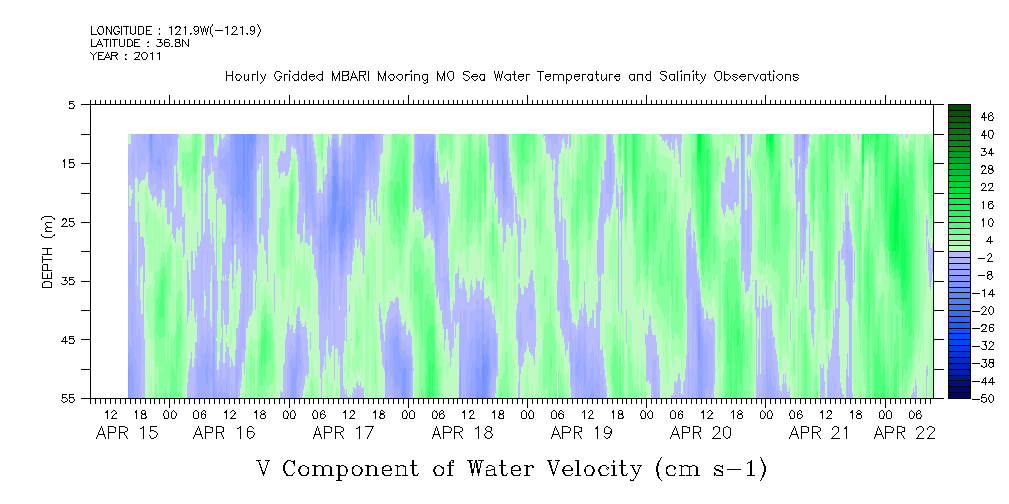 LONGITUDE : 121.9W(-121.9)
LATITUDE : 36.8N
YEAR : 2011

Hourly Gridded MBARI Mooring M0 Sea Water Temperature and Salinity Observations

DEPTH (m)

5
15
25
35
45
55

46
40
34
28
22
16
10
4
-2
-8
-14
-20
-26
-32
-38
-44
-50

12 18 00 06 12 18 00 06 12 18 00 06 12 18 00 06 12 18 00 06 12 18 00 06 12 18 00 06

APR 15 APR 16 APR 17 APR 18 APR 19 APR 20 APR 21 APR 22

V Component of Water Velocity (cm s-1)